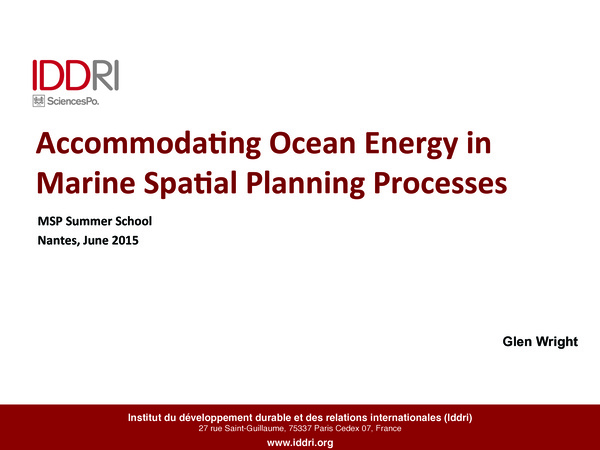 IDDRI
SciencesPo.

Accommodating Ocean Energy in Marine Spatial Planning Processes

MSP Summer School
Nantes, June 2015

Glen Wright

Institut du développement durable et des relations internationales (Iddri)
27 rue Saint-Guillaume, 75337 Paris Cedex 07, France
www.iddri.org